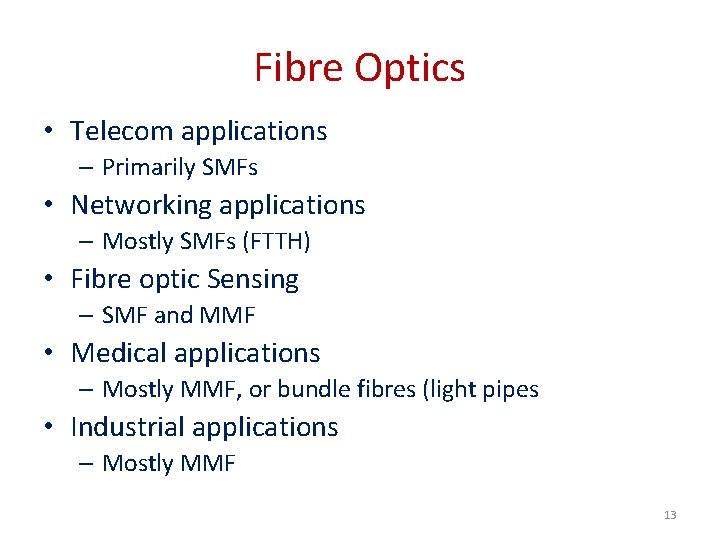 Fibre Optics

• Telecom applications
– Primarily SMFs
• Networking applications
– Mostly SMFs (FTTH)
• Fibre optic Sensing
– SMF and MMF
• Medical applications
– Mostly MMF, or bundle fibres (light pipes
• Industrial applications
– Mostly MMF

13